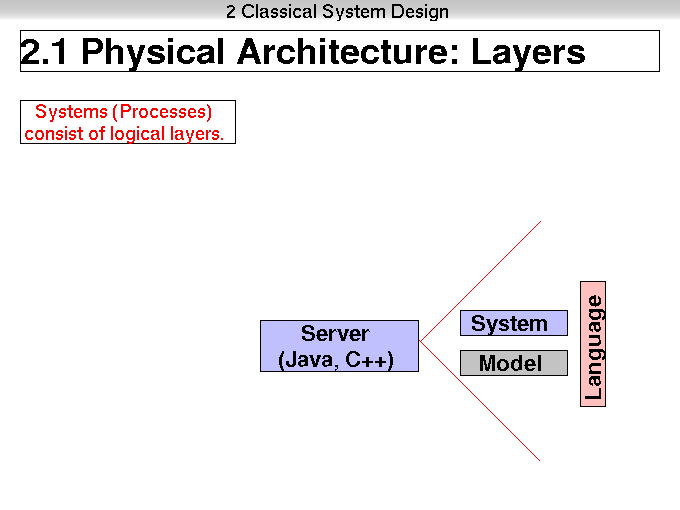 2 Classical System Design

2.1 Physical Architecture: Layers

Systems (Processes) consist of logical layers.

Server
(Java, C++)

System

Model

Language